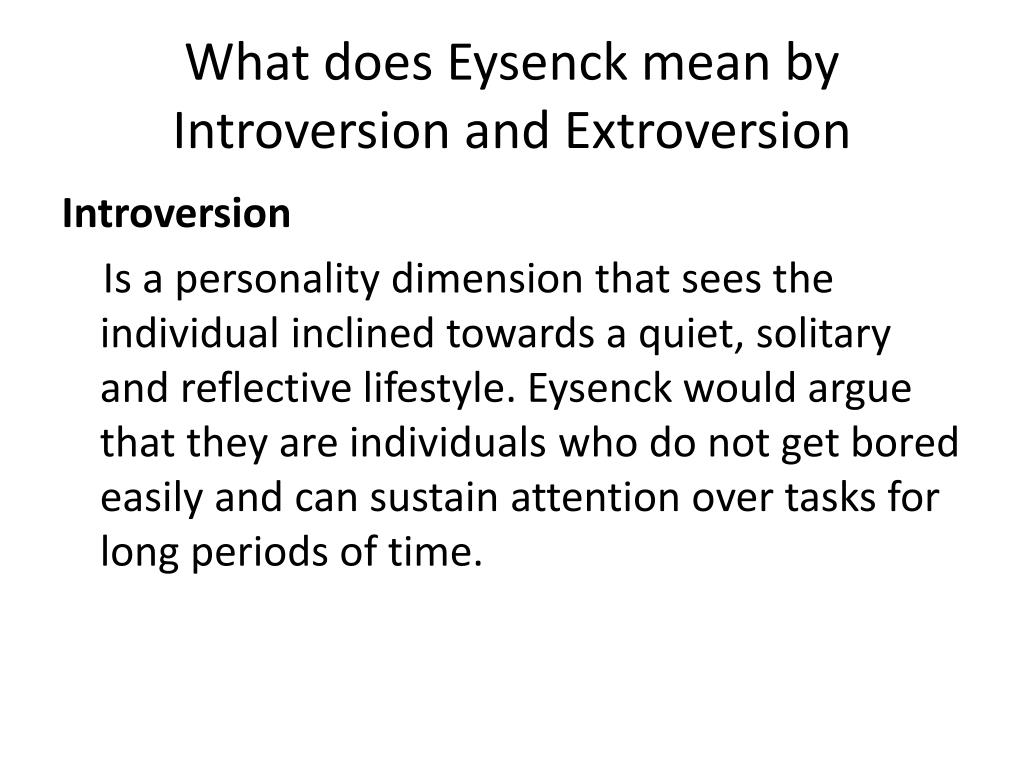 What does Eysenck mean by Introversion and Extroversion

Introversion

Is a personality dimension that sees the individual inclined towards a quiet, solitary and reflective lifestyle. Eysenck would argue that they are individuals who do not get bored easily and can sustain attention over tasks for long periods of time.